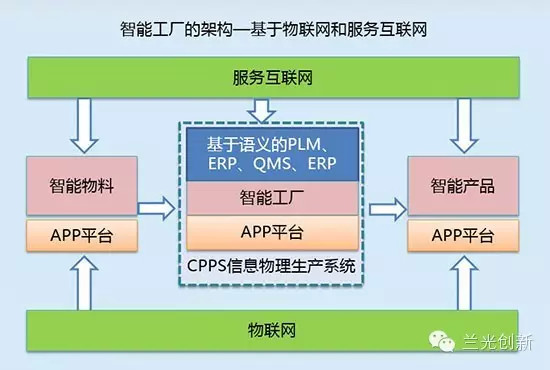 智能工厂的架构—基于物联网和服务互联网

服务互联网

智能物料

APP平台

基于语义的PLM、ERP、QMS、ERP

智能工厂

APP平台

CPPS信息物理生产系统

智能产品

APP平台

物联网

兰光创新